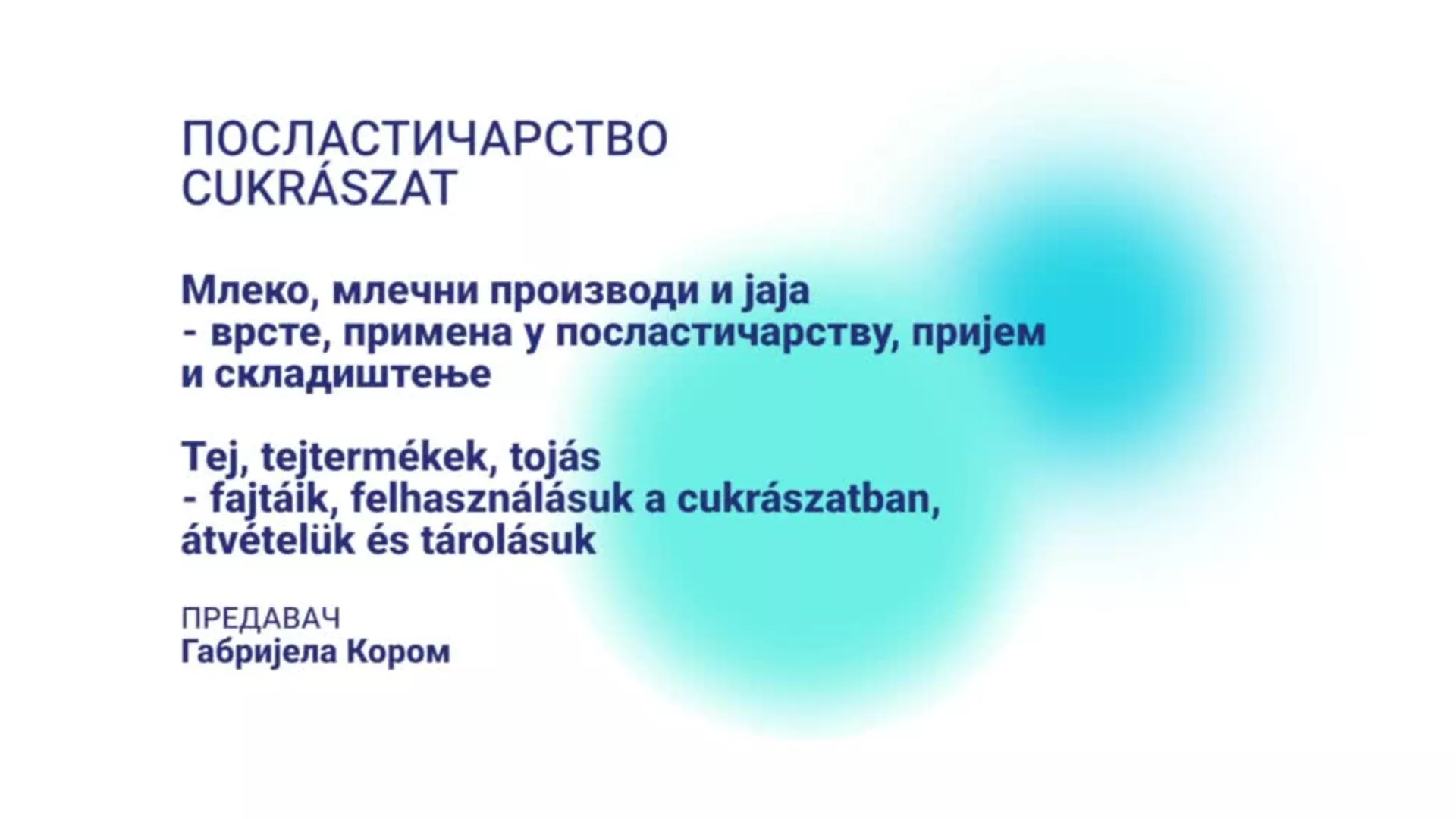 ПОСЛАСТИЧАРСТВО
CUKRÁSZAT

Млеко, млечни производи и јаја
- врсте, примена у посластичарству, пријем и складиштење

Tej, tejtermékek, tojás
- fajtáik, felhasználásuk a cukrászatban, átvételük és tárolásuk

ПРЕДАВАЧ
Габријела Кором